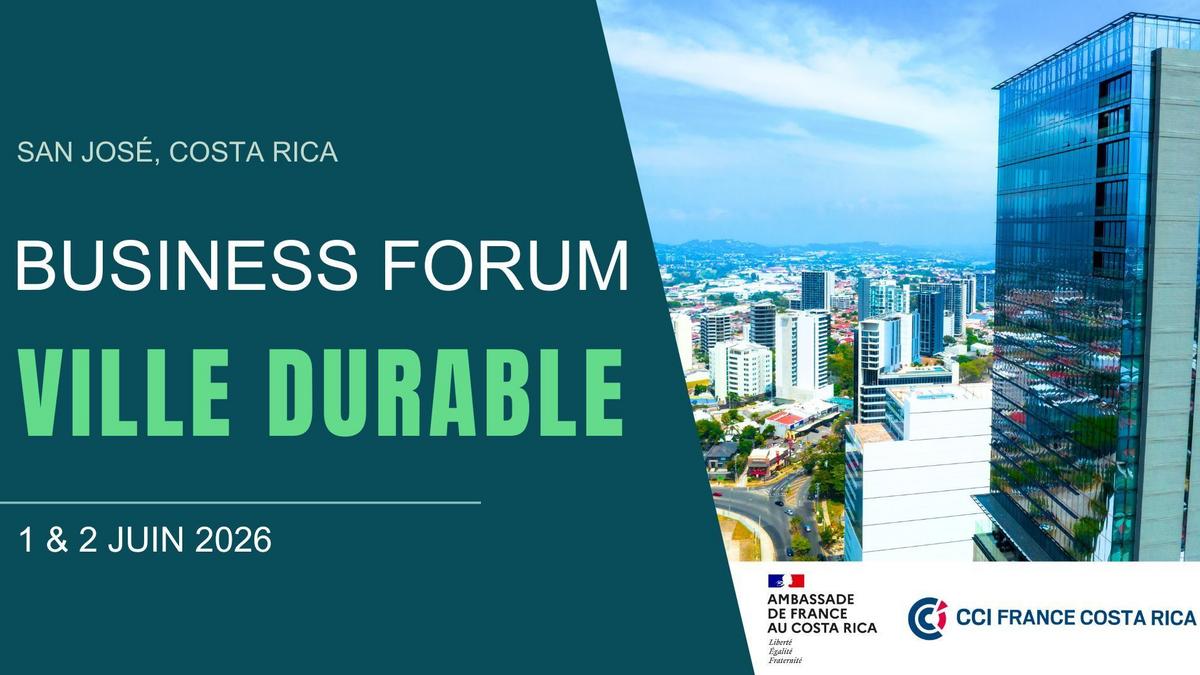 SAN JOSÉ, COSTA RICA

BUSINESS FORUM

VILLE DURABLE

1 & 2 JUIN 2026

AMBASSADE DE FRANCE AU COSTA RICA
Liberté
Égalité
Fraternité

CCI FRANCE COSTA RICA